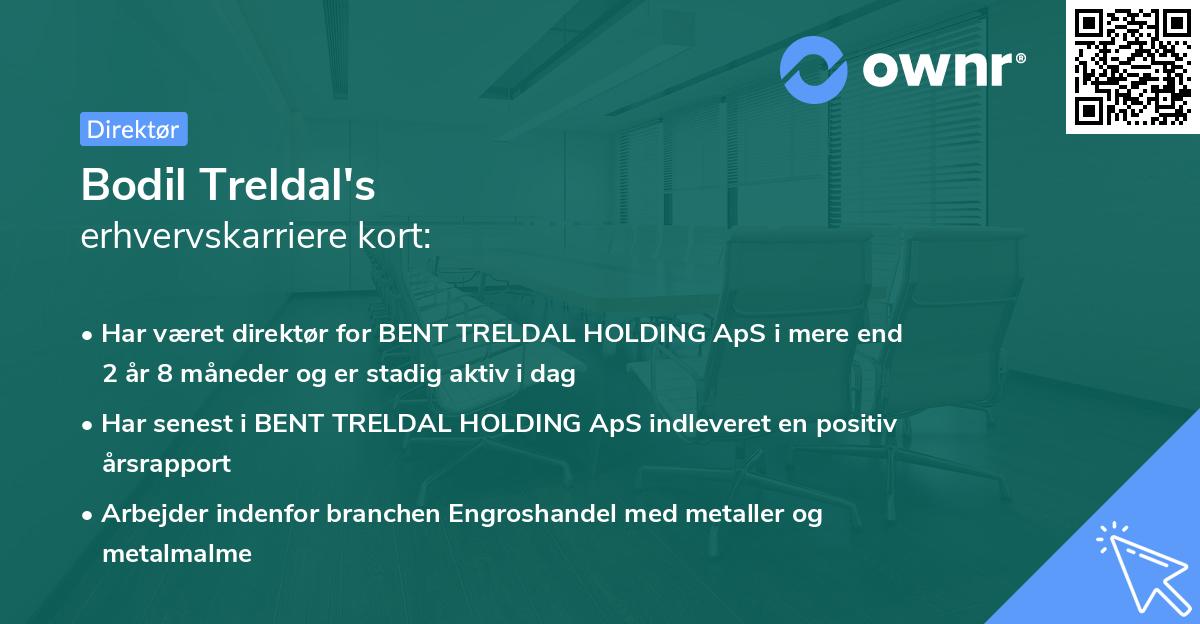 ownr®

Direktør

Bodil Treldal's
erhvervskarriere kort:

• Har været direktør for BENT TRELDAL HOLDING ApS i mere end 2 år 8 måneder og er stadig aktiv i dag
• Har senest i BENT TRELDAL HOLDING ApS indleveret en positiv årsrapport
• Arbejder indenfor branchen Engroshandel med metaller og metalmalme